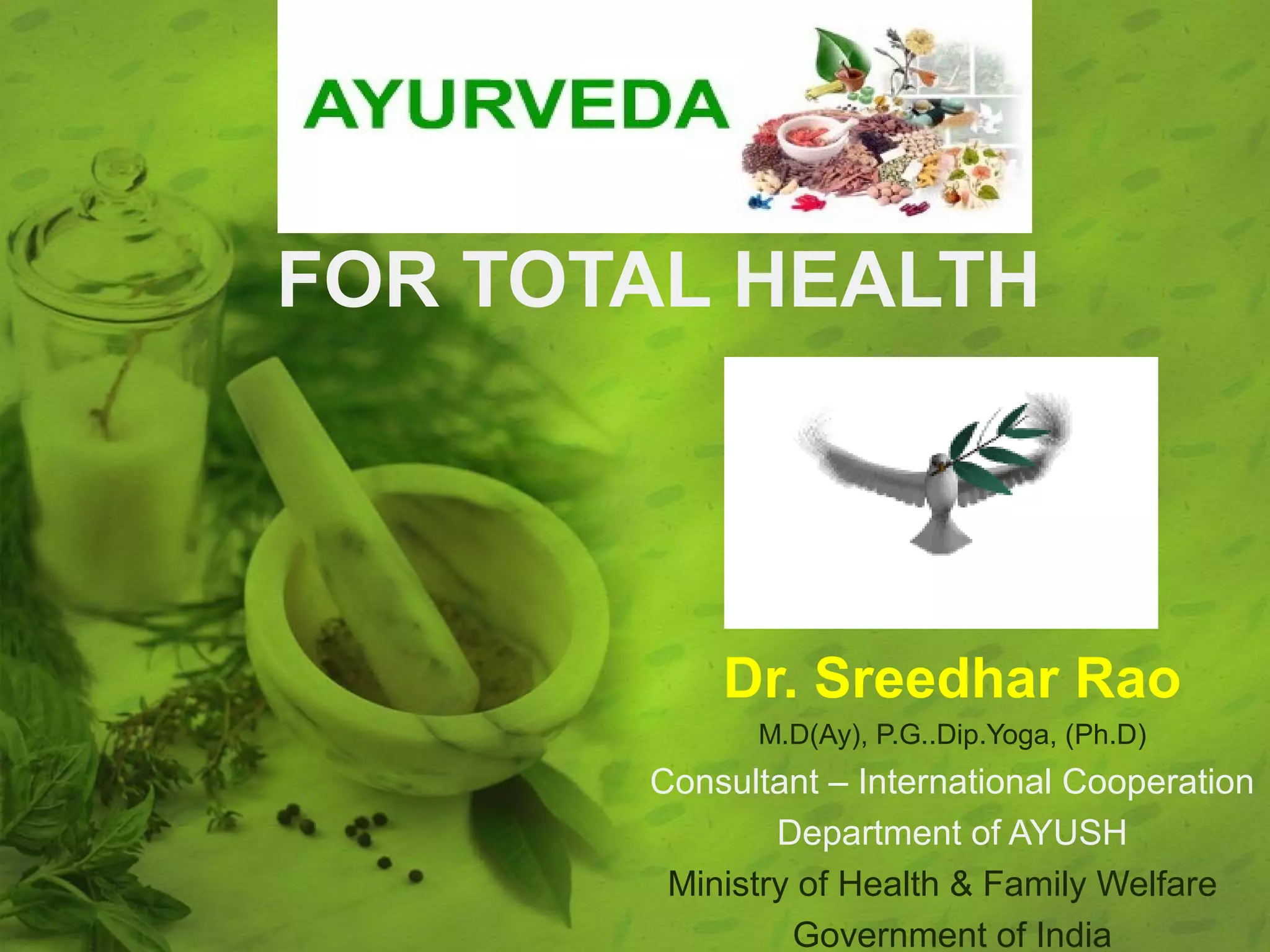 AYURVEDA

FOR TOTAL HEALTH

Dr. Sreedhar Rao

M.D(Ay), P.G..Dip.Yoga, (Ph.D)

Consultant – International Cooperation

Department of AYUSH

Ministry of Health & Family Welfare

Government of India